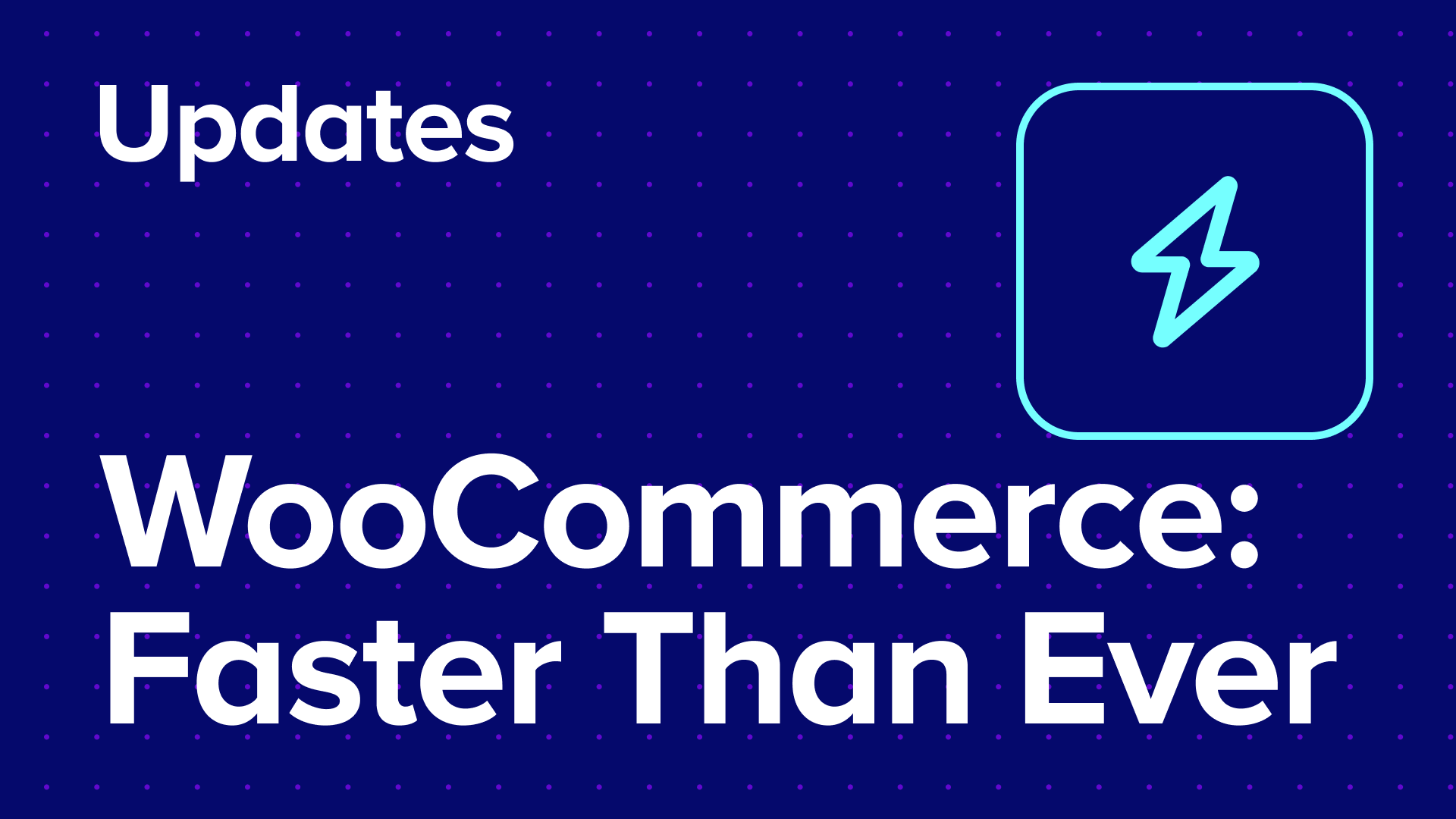 Updates

WooCommerce: Faster Than Ever